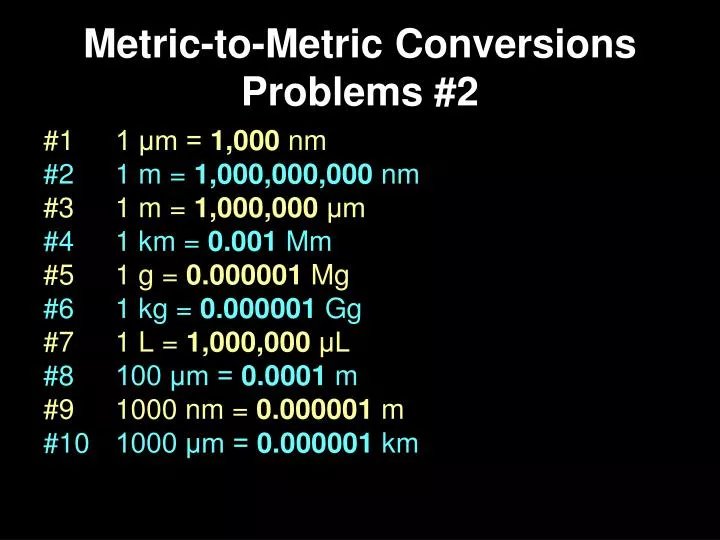 Metric-to-Metric Conversions
Problems #2

#1 1 μm = 1,000 nm
#2 1 m = 1,000,000,000 nm
#3 1 m = 1,000,000 μm
#4 1 km = 0.001 Mm
#5 1 g = 0.000001 Mg
#6 1 kg = 0.000001 Gg
#7 1 L = 1,000,000 μL
#8 100 μm = 0.0001 m
#9 1000 nm = 0.000001 m
#10 1000 μm = 0.000001 km